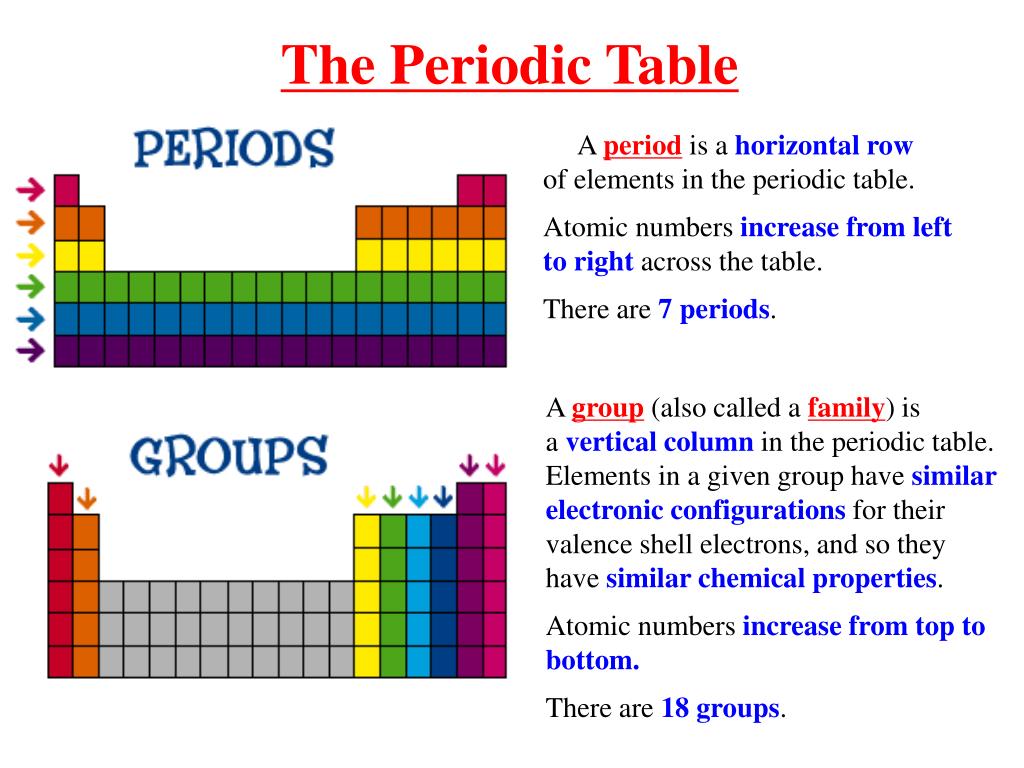 The Periodic Table

PERIODS

A period is a horizontal row of elements in the periodic table.

Atomic numbers increase from left to right across the table.

There are 7 periods.

GROUPS

A group (also called a family) is a vertical column in the periodic table. Elements in a given group have similar electronic configurations for their valence shell electrons, and so they have similar chemical properties.

Atomic numbers increase from top to bottom.

There are 18 groups.